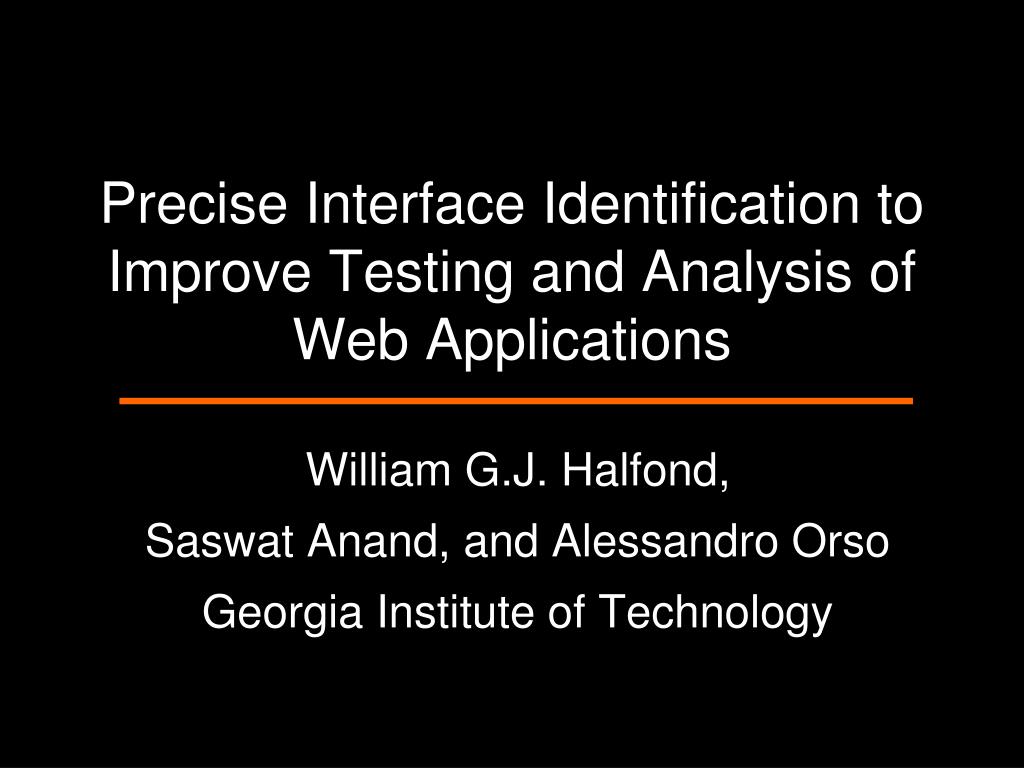 Precise Interface Identification to Improve Testing and Analysis of Web Applications

William G.J. Halfond,

Saswat Anand, and Alessandro Orso

Georgia Institute of Technology